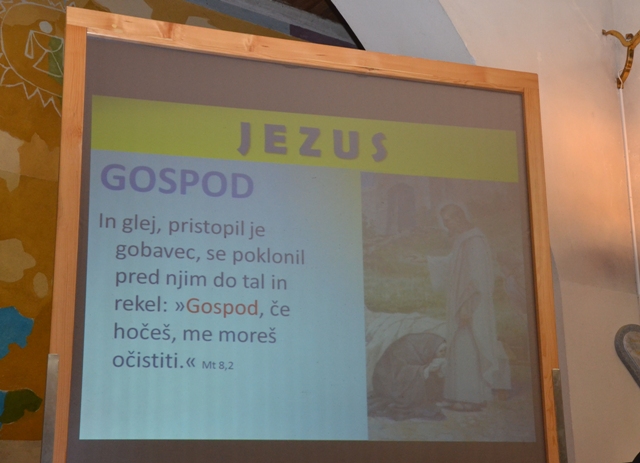 JEZUS

GOSPOD

In glej, pristopil je gobavec, se poklonil pred njim do tal in rekel: »Gospod, če hočeš, me moreš očistiti.« Mt 8,2